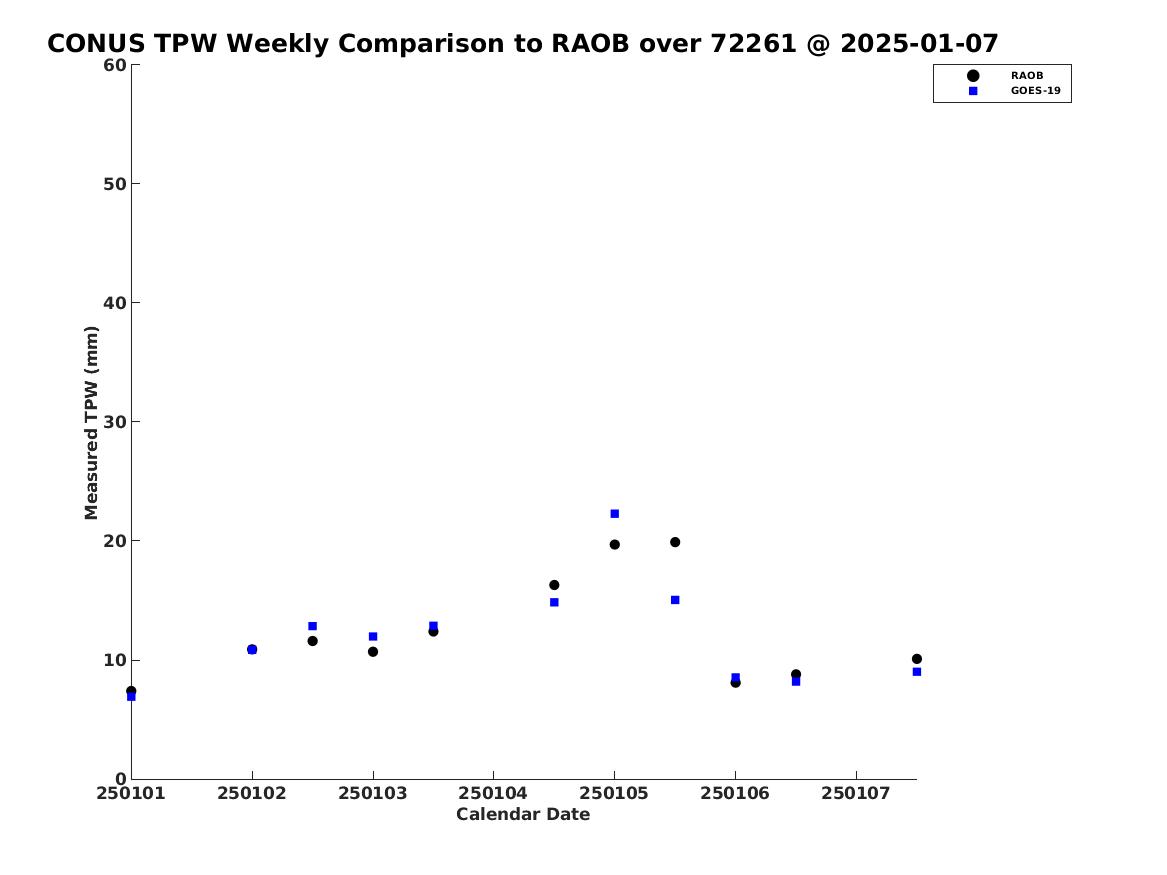 CONUS TPW Weekly Comparison to RAOB over 72261 @ 2025-01-07

RAOB
GOES-19

Measured TPW (mm)

60
50
40
30
20
10
0

250101 250102 250103 250104 250105 250106 250107

Calendar Date